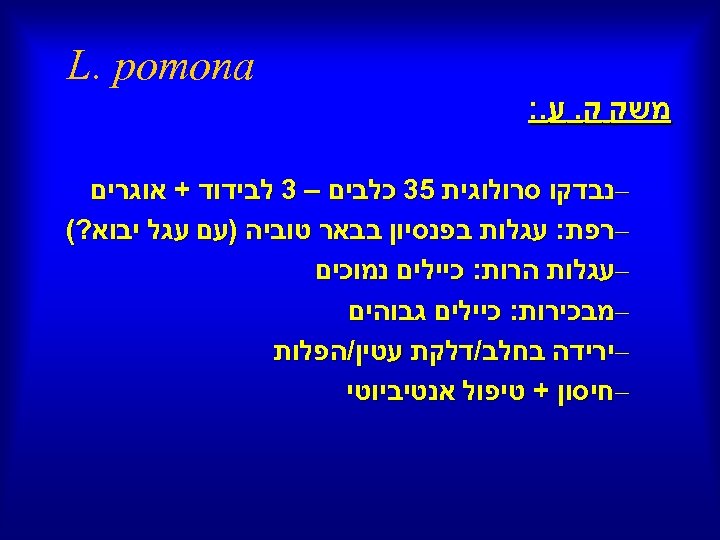 L. pomona

משק ק. ע.:

–נבדקו סרולוגית 35 כלבים – 3 לבידוד + אוגרים

–רפת: עגלות בפנסיון בבאר טוביה (עם עגל יבוא?)

–עגלות הרות: כיילים נמוכים

–מבכירות: כיילים גבוהים

–ירידה בחלב/דלקת עטין/הפלות

–חיסון + טיפול אנטיביוטי